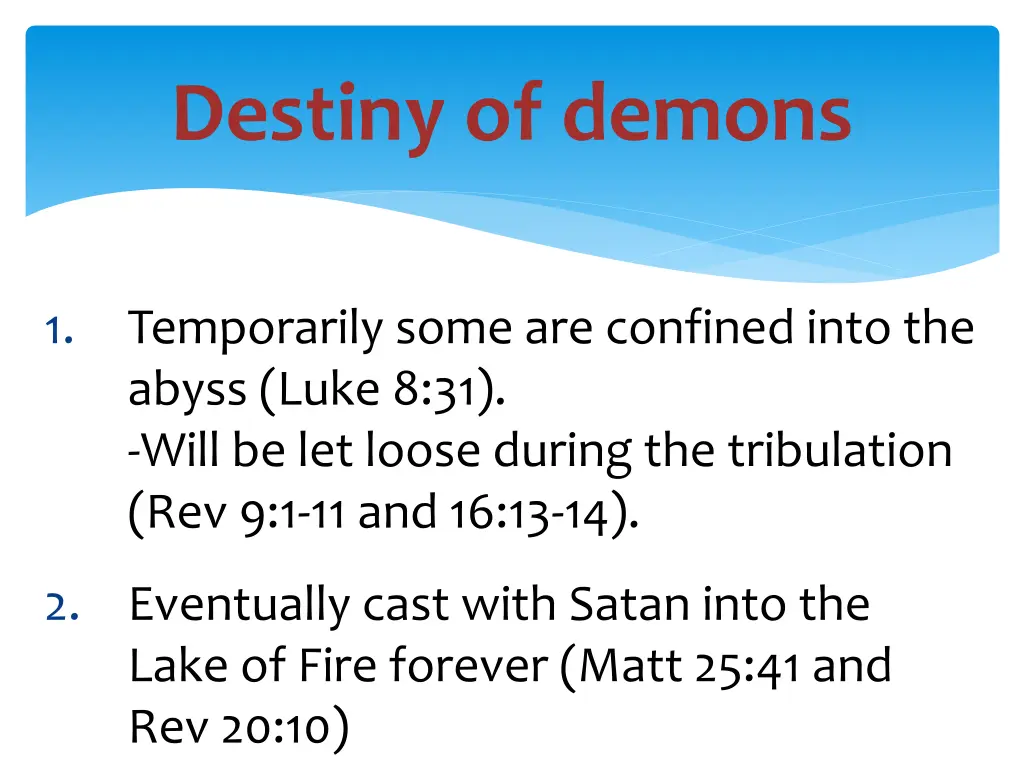 Destiny of demons

1. Temporarily some are confined into the abyss (Luke 8:31).
-Will be let loose during the tribulation (Rev 9:1-11 and 16:13-14).

2. Eventually cast with Satan into the Lake of Fire forever (Matt 25:41 and Rev 20:10)